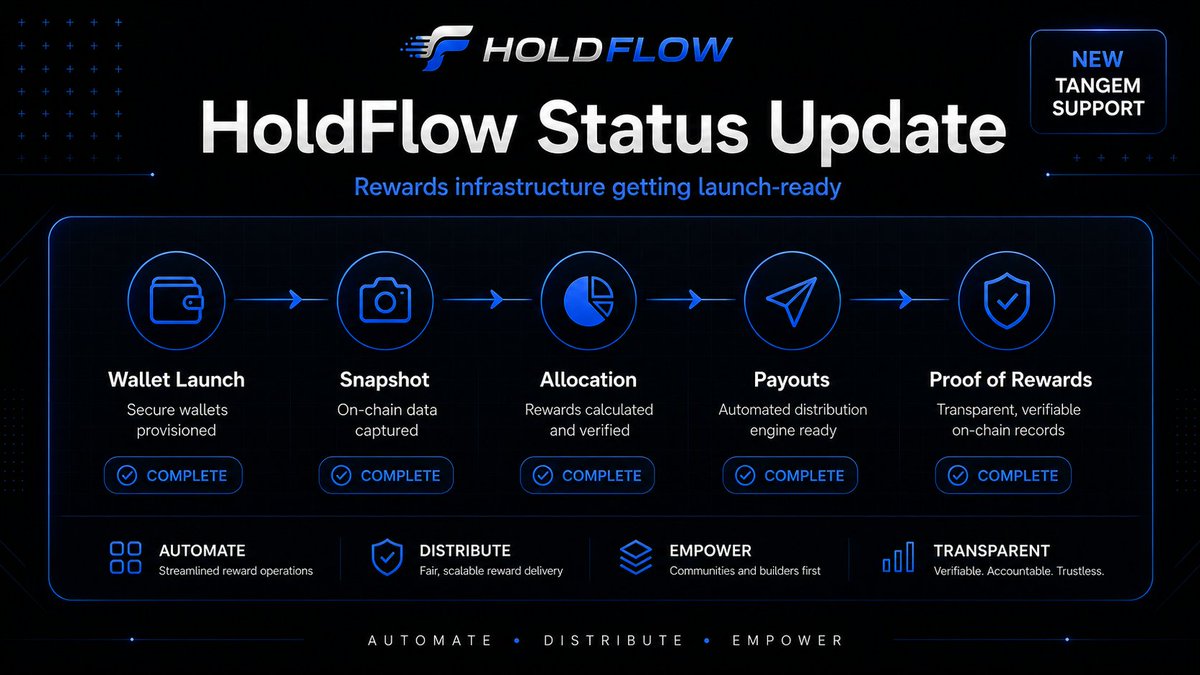 HOLDFLOW

NEW TANGEM SUPPORT

HoldFlow Status Update

Rewards infrastructure getting launch-ready

Wallet Launch
Secure wallets provisioned
COMPLETE

Snapshot
On-chain data captured
COMPLETE

Allocation
Rewards calculated and verified
COMPLETE

Payouts
Automated distribution engine ready
COMPLETE

Proof of Rewards
Transparent, verifiable on-chain records
COMPLETE

AUTOMATE
Streamlined reward operations

DISTRIBUTE
Fair, scalable reward delivery

EMPOWER
Communities and builders first

TRANSPARENT
Verifiable. Accountable. Trustless.

AUTOMATE • DISTRIBUTE • EMPOWER